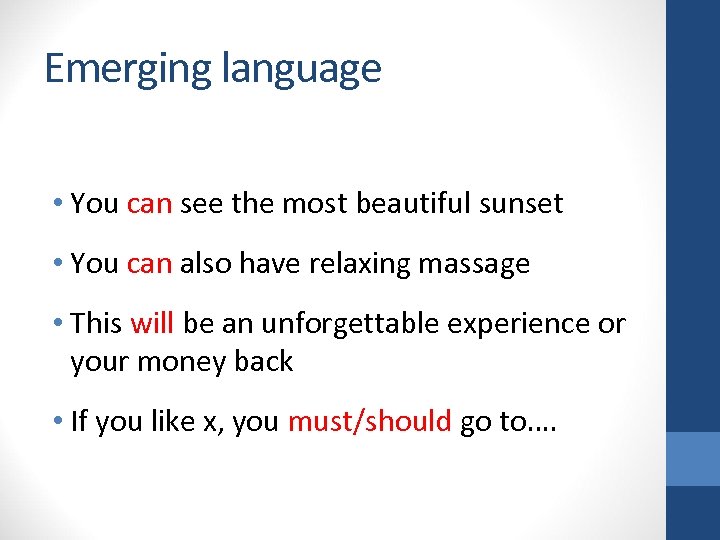 Emerging language

• You can see the most beautiful sunset

• You can also have relaxing massage

• This will be an unforgettable experience or your money back

• If you like x, you must/should go to....